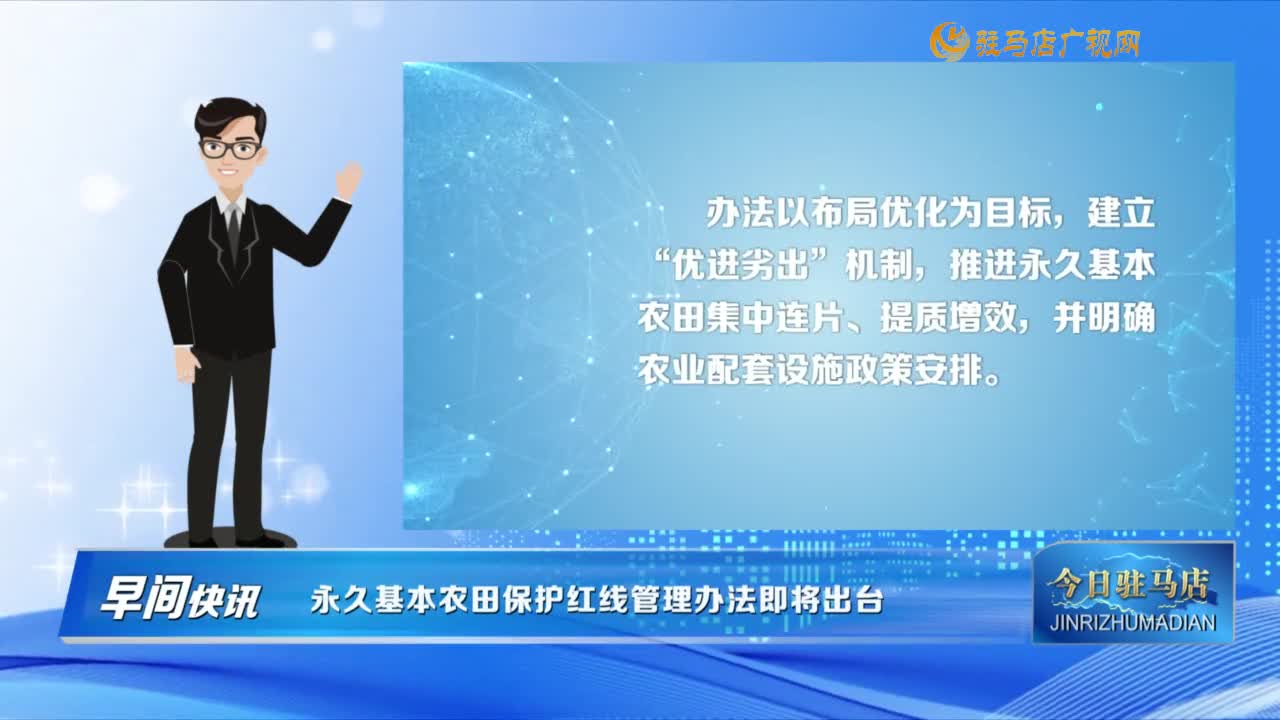 驻马店广视网

办法以布局优化为目标，建立“优进劣出”机制，推进永久基本农田集中连片、提质增效，并明确农业配套设施政策安排。

早间快讯

永久基本农田保护红线管理办法即将出台

今日驻马店
JINRIZHUMADIAN